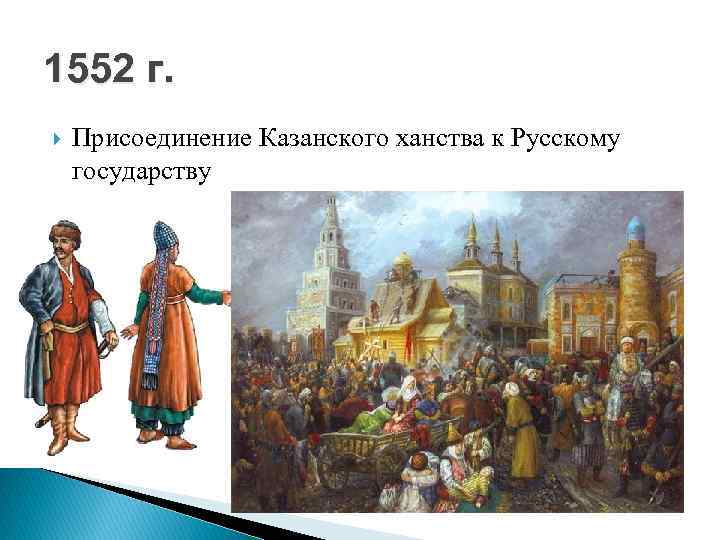 1552 г.

Присоединение Казанского ханства к Русскому государству